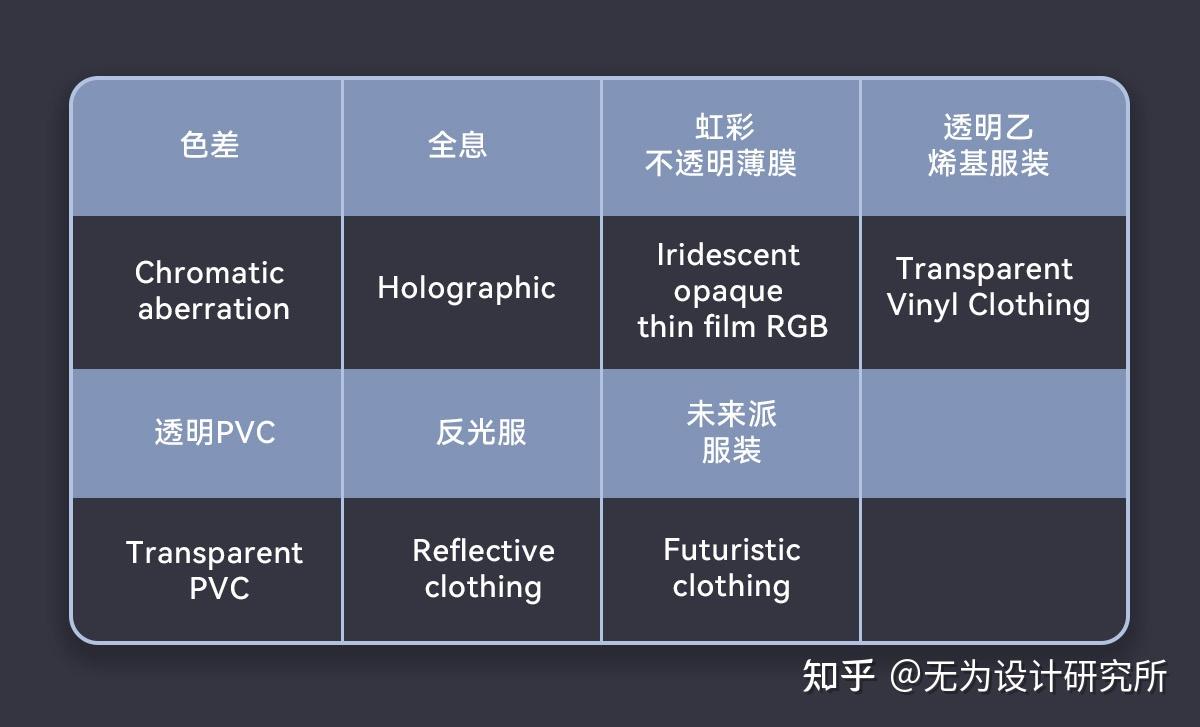 | 色差 | 全息 | 虹彩 不透明薄膜 | 透明乙 烯基服装 |
|---|---|---|---|
| Chromatic aberration | Holographic | Iridescent opaque thin film RGB | Transparent Vinyl Clothing |
| 透明PVC | 反光服 | 未来派 服装 | |
| Transparent PVC | Reflective clothing | Futuristic clothing | |

知乎 @无为设计研究所